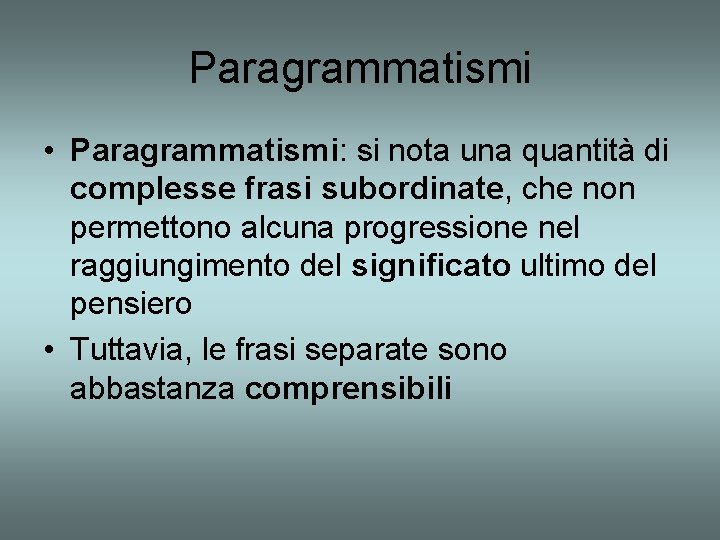 Paragrammatismi

• Paragrammatismi: si nota una quantità di complesse frasi subordinate, che non permettono alcuna progressione nel raggiungimento del significato ultimo del pensiero

• Tuttavia, le frasi separate sono abbastanza comprensibili